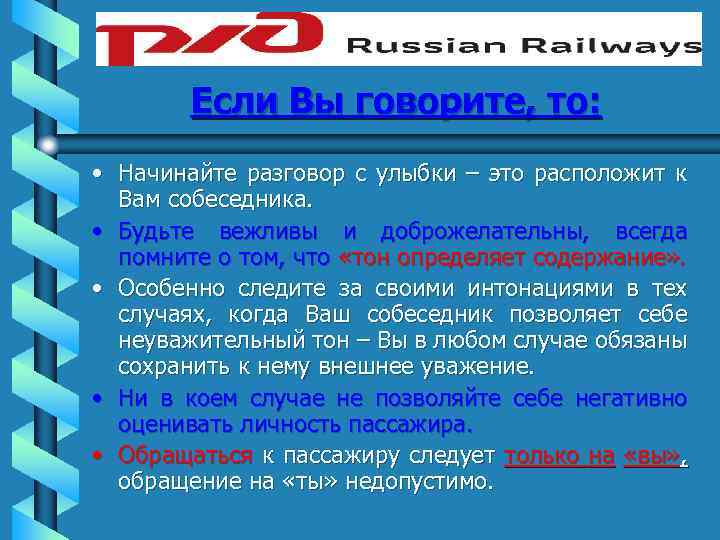 РЖД Russian Railways

Если Вы говорите, то:

• Начинайте разговор с улыбки – это расположит к Вам собеседника.

• Будьте вежливы и доброжелательны, всегда помните о том, что «тон определяет содержание».

• Особенно следите за своими интонациями в тех случаях, когда Ваш собеседник позволяет себе неуважительный тон – Вы в любом случае обязаны сохранить к нему внешнее уважение.

• Ни в коем случае не позволяйте себе негативно оценивать личность пассажира.

• Обращаться к пассажиру следует только на «вы», обращение на «ты» недопустимо.